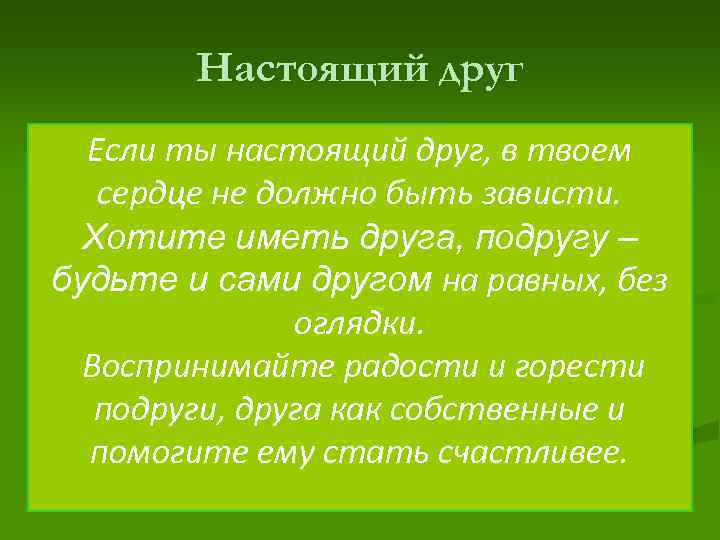 Настоящий друг

Если ты настоящий друг, в твоем сердце не должно быть зависти.
Хотите иметь друга, подругу – будьте и сами другом на равных, без оглядки.
Воспринимайте радости и горести подруги, друга как собственные и помогите ему стать счастливее.